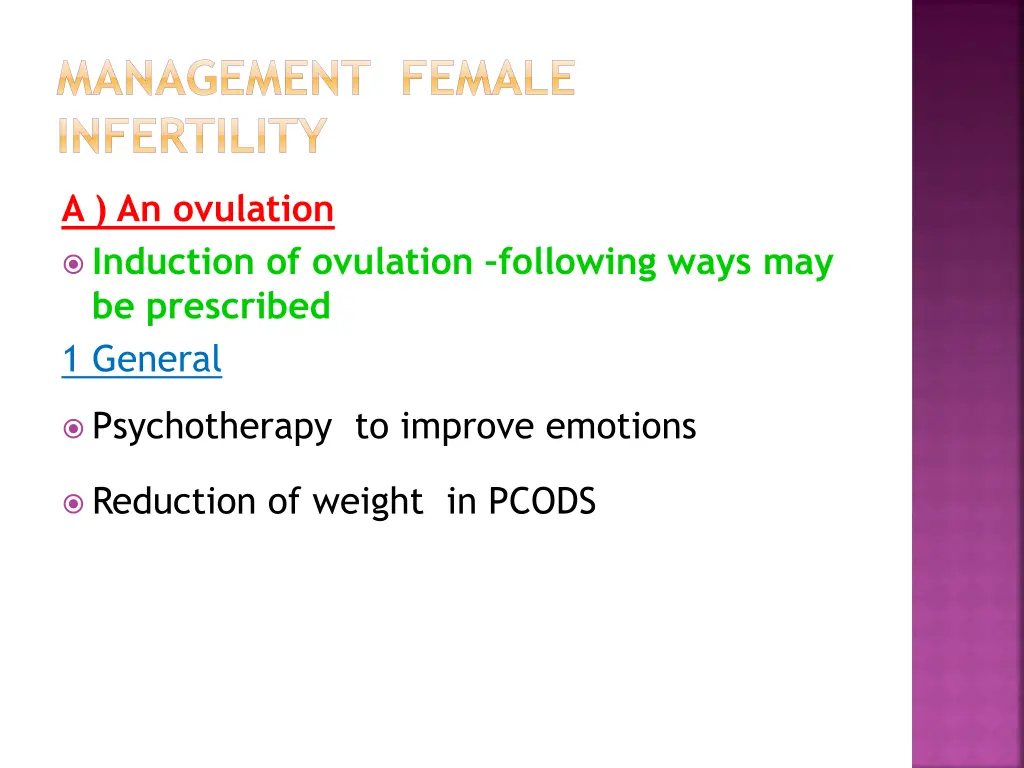 MANAGEMENT FEMALE INFERTILITY

A ) An ovulation

Induction of ovulation –following ways may be prescribed

1 General

Psychotherapy to improve emotions

Reduction of weight in PCODS